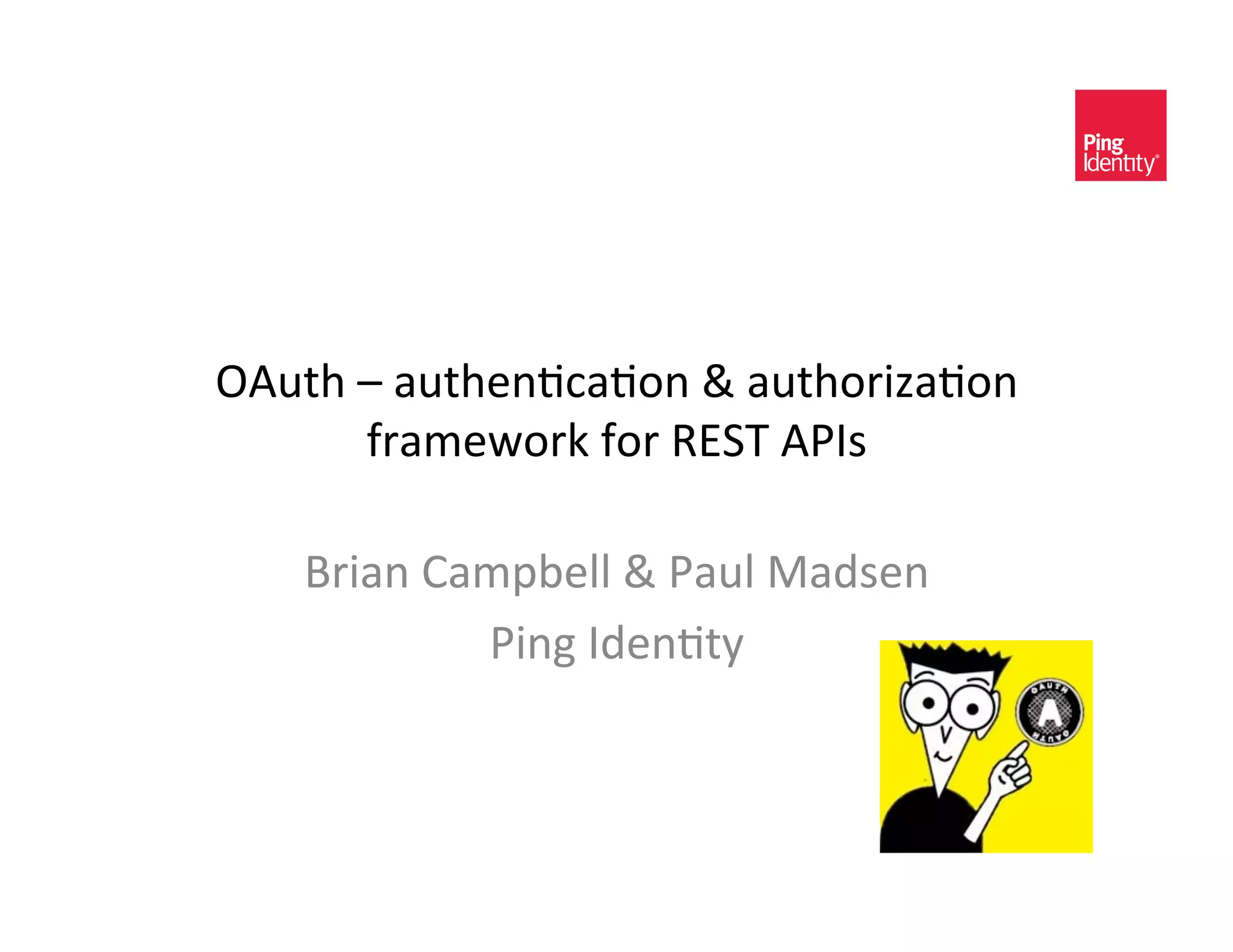 Ping Identity®

OAuth – authentication & authorization framework for REST APIs

Brian Campbell & Paul Madsen

Ping Identity

OAUTH
A
OAUTH